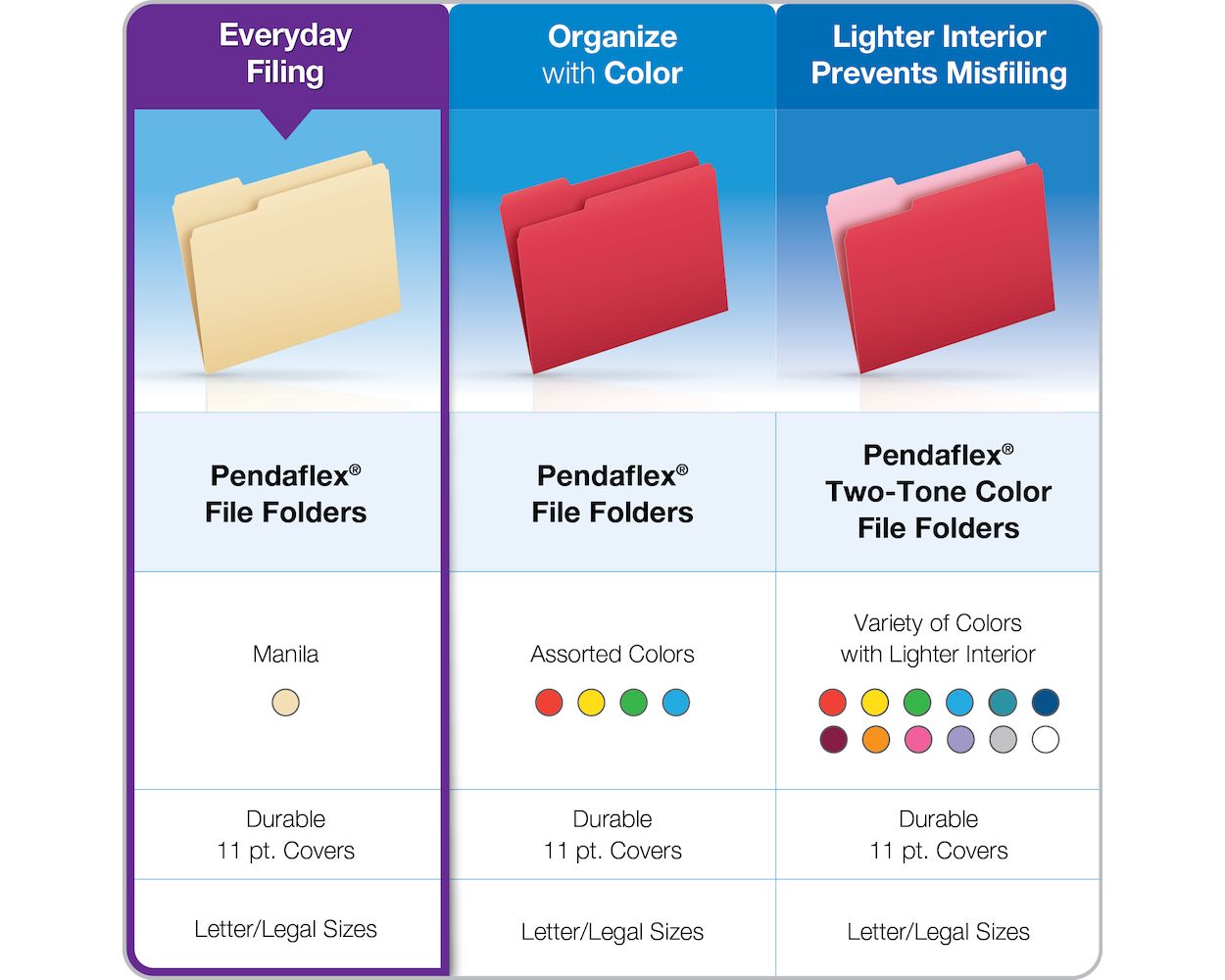 | Everyday Filing | Organize with Color | Lighter Interior Prevents Misfiling |
|---|---|---|
| Pendaflex® File Folders | Pendaflex® File Folders | Pendaflex® Two-Tone Color File Folders |
| Manila | Assorted Colors | Variety of Colors with Lighter Interior |
| Durable 11 pt. Covers | Durable 11 pt. Covers | Durable 11 pt. Covers |
| Letter/Legal Sizes | Letter/Legal Sizes | Letter/Legal Sizes |